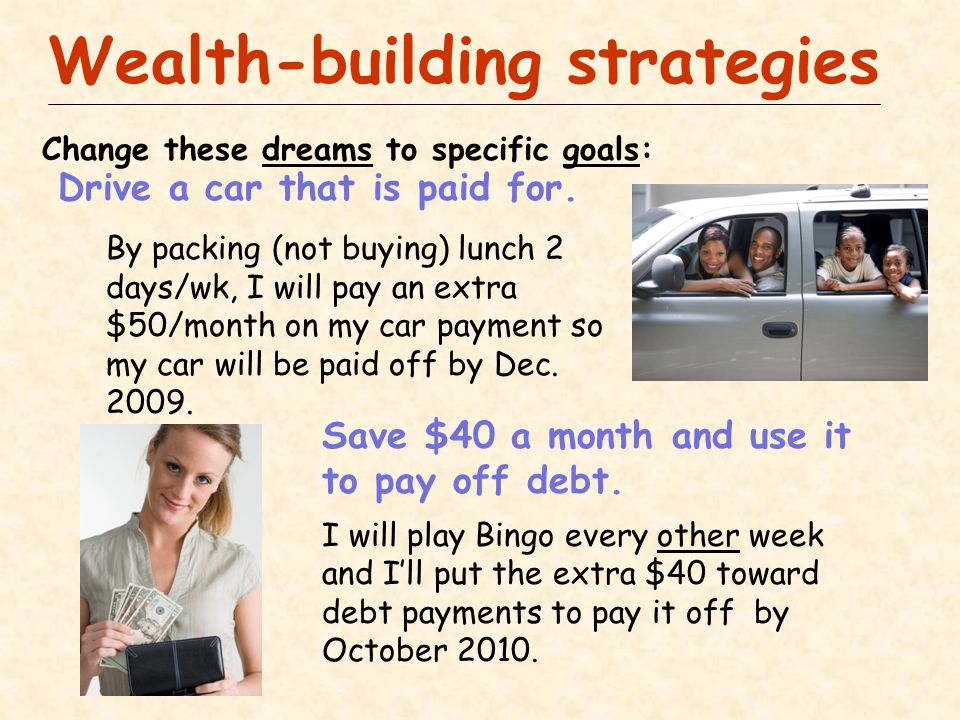 Wealth-building strategies

Change these dreams to specific goals:

Drive a car that is paid for.

By packing (not buying) lunch 2 days/wk, I will pay an extra \$50/month on my car payment so my car will be paid off by Dec. 2009.

Save \$40 a month and use it to pay off debt.

I will play Bingo every other week and I'll put the extra \$40 toward debt payments to pay it off by October 2010.